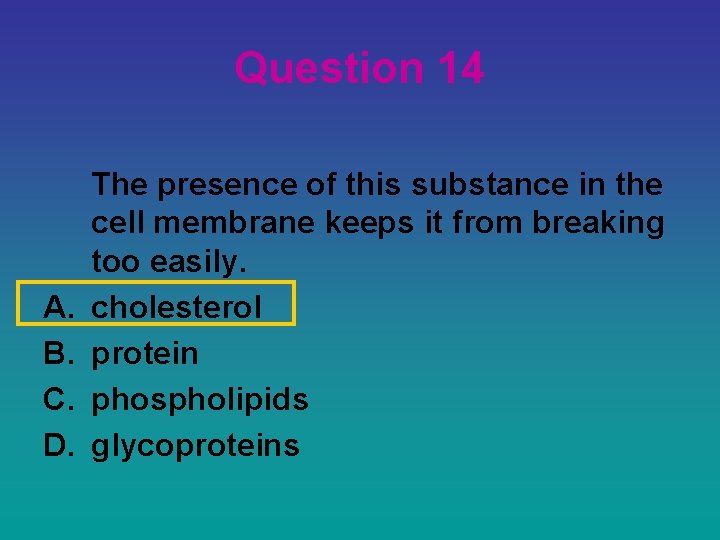 Question 14

The presence of this substance in the cell membrane keeps it from breaking too easily.

A. cholesterol
B. protein
C. phospholipids
D. glycoproteins